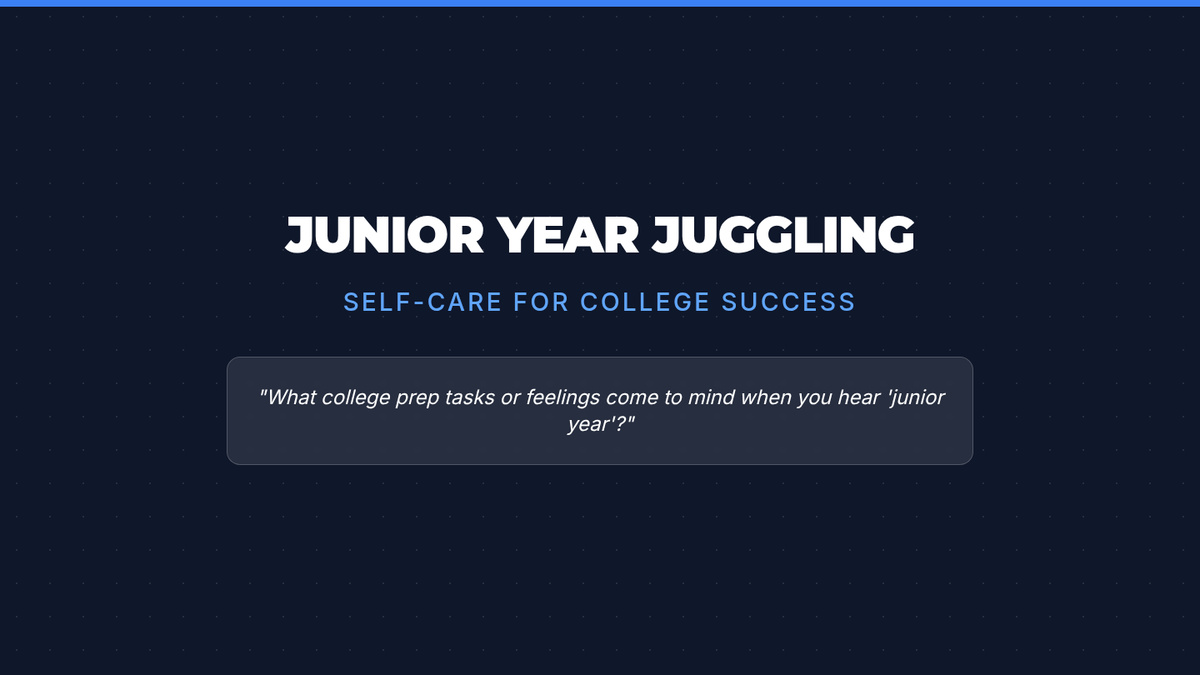 JUNIOR YEAR JUGGLING

SELF-CARE FOR COLLEGE SUCCESS

"What college prep tasks or feelings come to mind when you hear 'junior year'?"